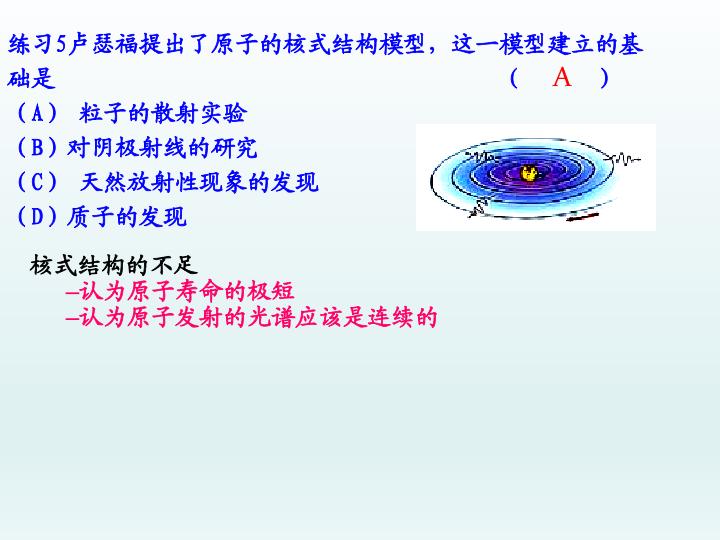 练习5卢瑟福提出了原子的核式结构模型，这一模型建立的基础是 （ A ）

（A） 粒子的散射实验
（B）对阴极射线的研究
（C） 天然放射性现象的发现
（D）质子的发现

核式结构的不足
–认为原子寿命的极短
–认为原子发射的光谱应该是连续的